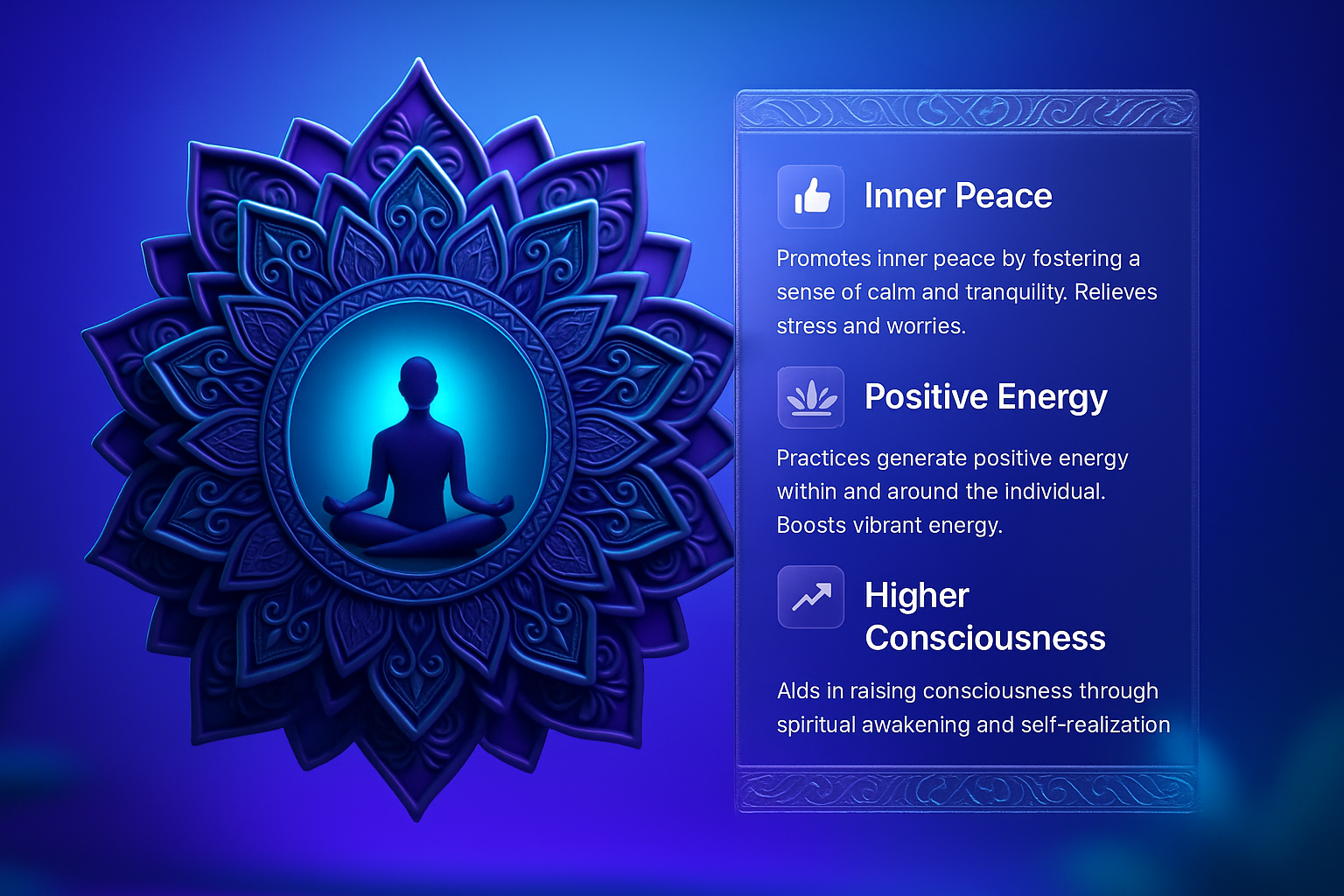 Inner Peace

Promotes inner peace by fostering a sense of calm and tranquility. Relieves stress and worries.

Positive Energy

Practices generate positive energy within and around the individual. Boosts vibrant energy.

Higher Consciousness

Alds in raising consciousness through spiritual awakening and self-realization